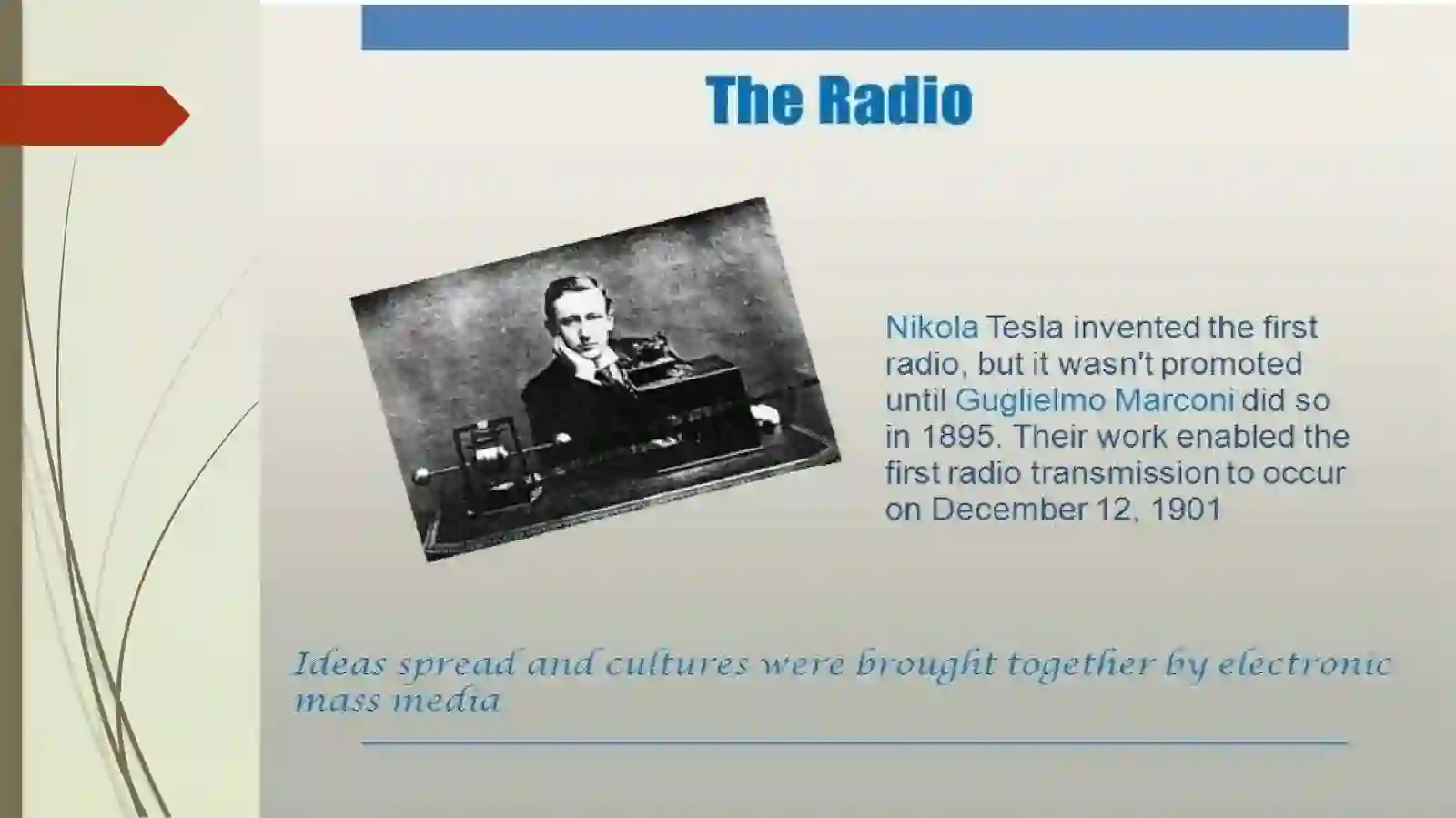 The Radio

Nikola Tesla invented the first radio, but it wasn't promoted until Guglielmo Marconi did so in 1895. Their work enabled the first radio transmission to occur on December 12, 1901

Ideas spread and cultures were brought together by electronic mass media